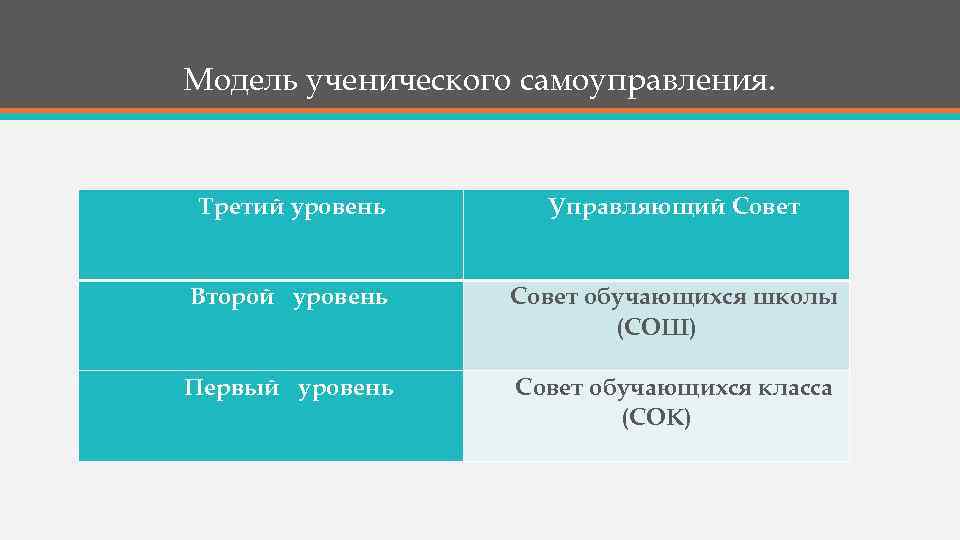 Модель ученического самоуправления.

| Третий уровень | Управляющий Совет |
|---|---|
| Второй уровень | Совет обучающихся школы (СОШ) |
| Первый уровень | Совет обучающихся класса (СОК) |